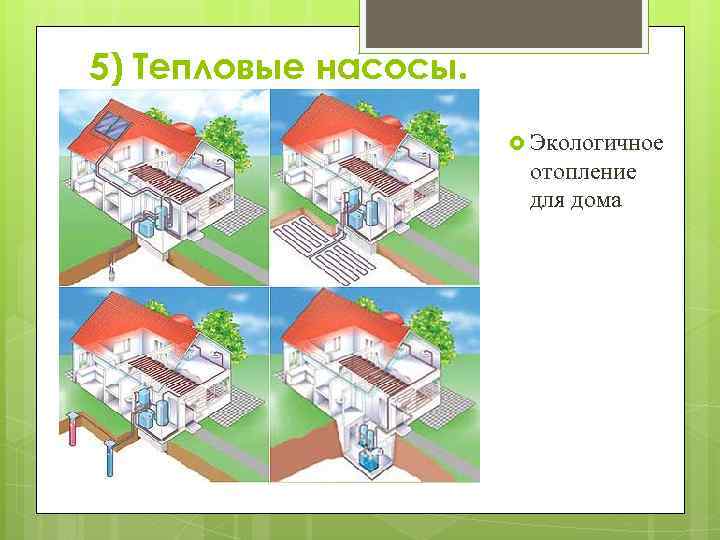 5) Тепловые насосы.

Экологичное отопление для дома